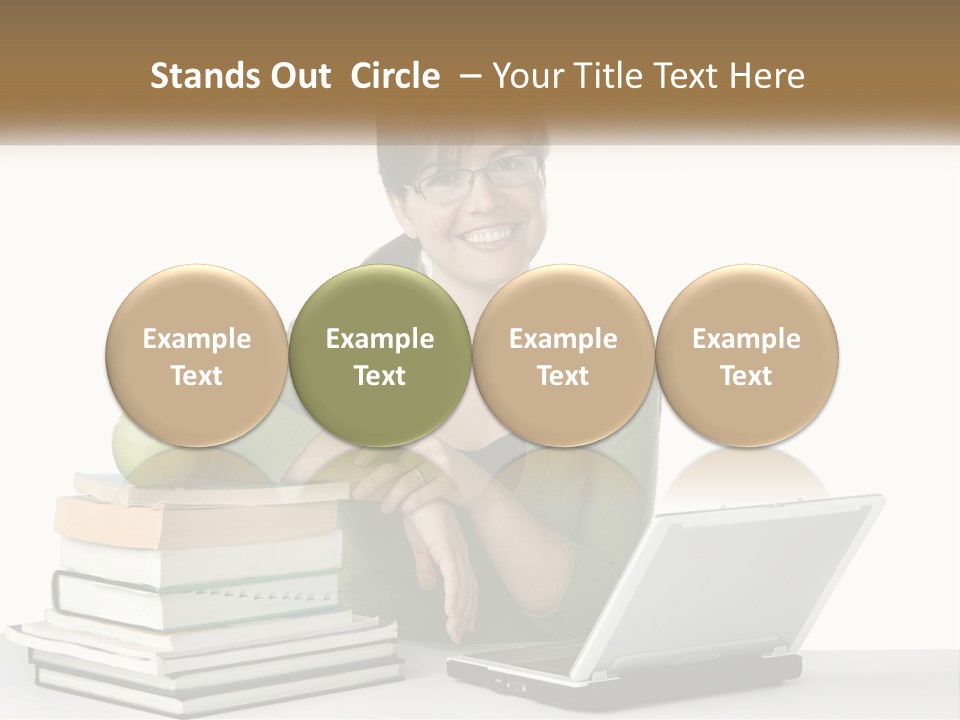 Stands Out Circle – Your Title Text Here

Example Text

Example Text

Example Text

Example Text